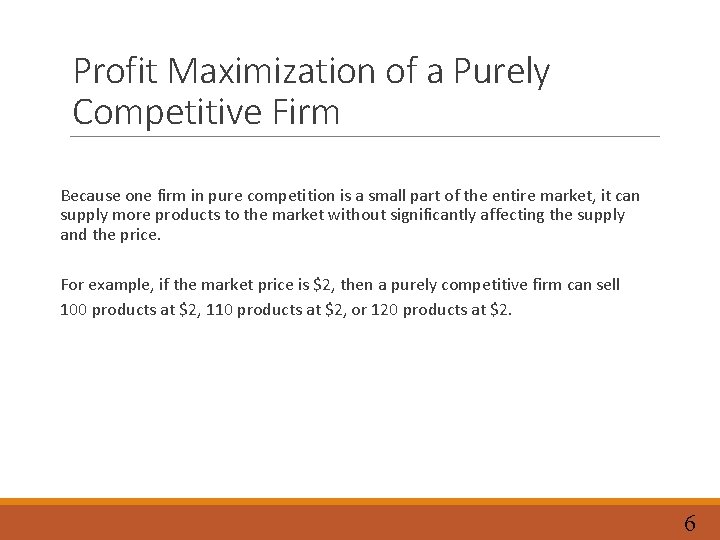 Profit Maximization of a Purely Competitive Firm

Because one firm in pure competition is a small part of the entire market, it can supply more products to the market without significantly affecting the supply and the price.

For example, if the market price is \$2, then a purely competitive firm can sell 100 products at \$2, 110 products at \$2, or 120 products at \$2.

6